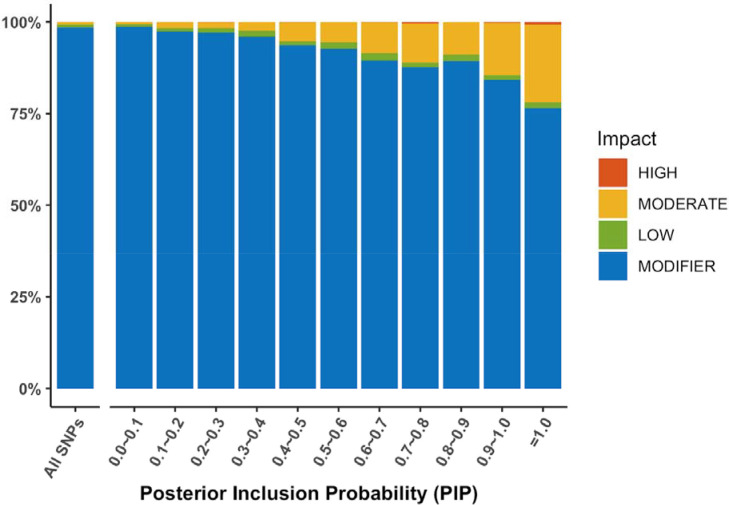 100%
75%
50%
25%
0%

All SNPs
0.0~0.1
0.1~0.2
0.2~0.3
0.3~0.4
0.4~0.5
0.5~0.6
0.6~0.7
0.7~0.8
0.8~0.9
0.9~1.0
=1.0

Posterior Inclusion Probability (PIP)

Impact
HIGH
MODERATE
LOW
MODIFIER